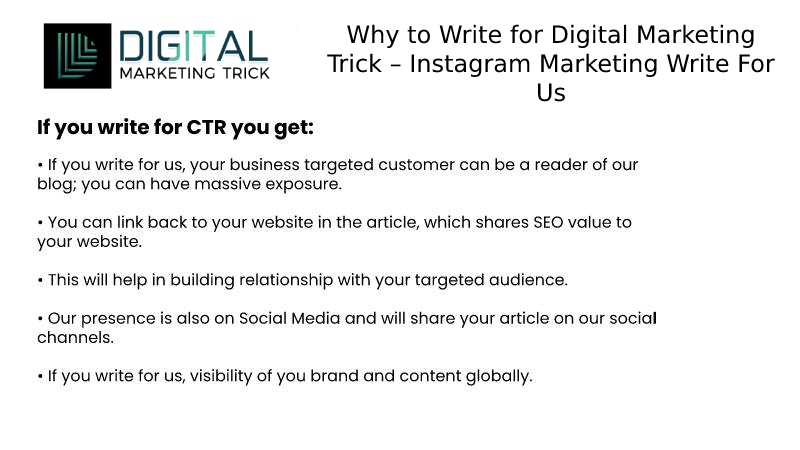 DIGITAL
MARKETING TRICK

Why to Write for Digital Marketing Trick – Instagram Marketing Write For Us

If you write for CTR you get:

• If you write for us, your business targeted customer can be a reader of our blog; you can have massive exposure.

• You can link back to your website in the article, which shares SEO value to your website.

• This will help in building relationship with your targeted audience.

• Our presence is also on Social Media and will share your article on our social channels.

• If you write for us, visibility of you brand and content globally.